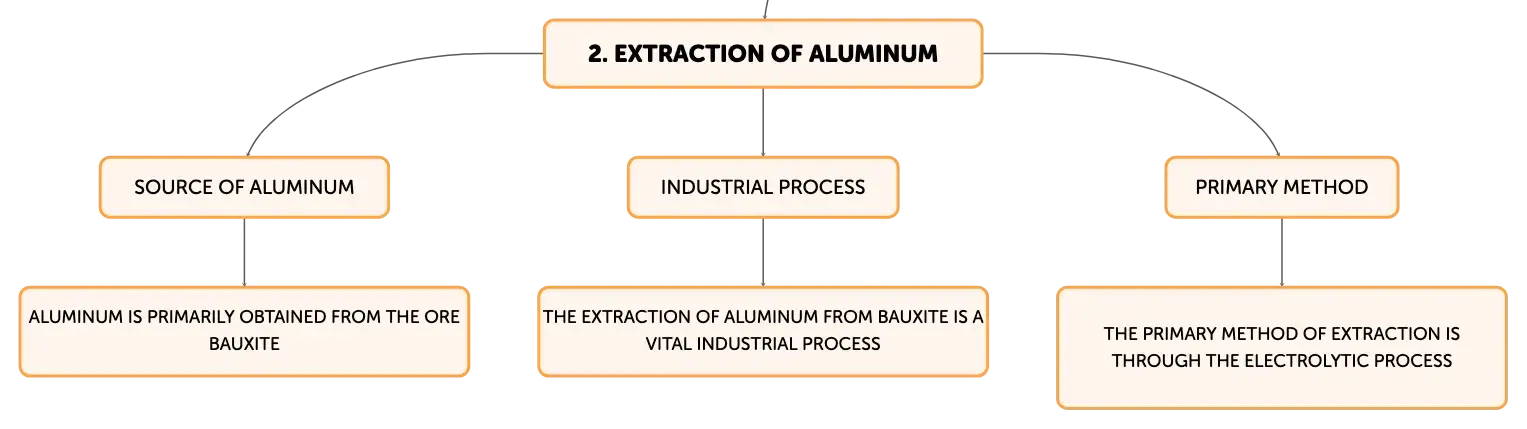 2. EXTRACTION OF ALUMINUM

SOURCE OF ALUMINUM

ALUMINUM IS PRIMARILY OBTAINED FROM THE ORE BAUXITE

INDUSTRIAL PROCESS

THE EXTRACTION OF ALUMINUM FROM BAUXITE IS A VITAL INDUSTRIAL PROCESS

PRIMARY METHOD

THE PRIMARY METHOD OF EXTRACTION IS THROUGH THE ELECTROLYTIC PROCESS